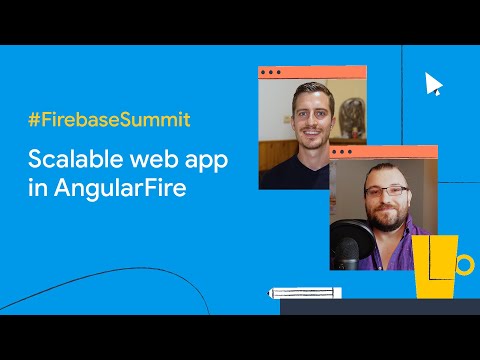 #FirebaseSummit

Scalable web app in AngularFire